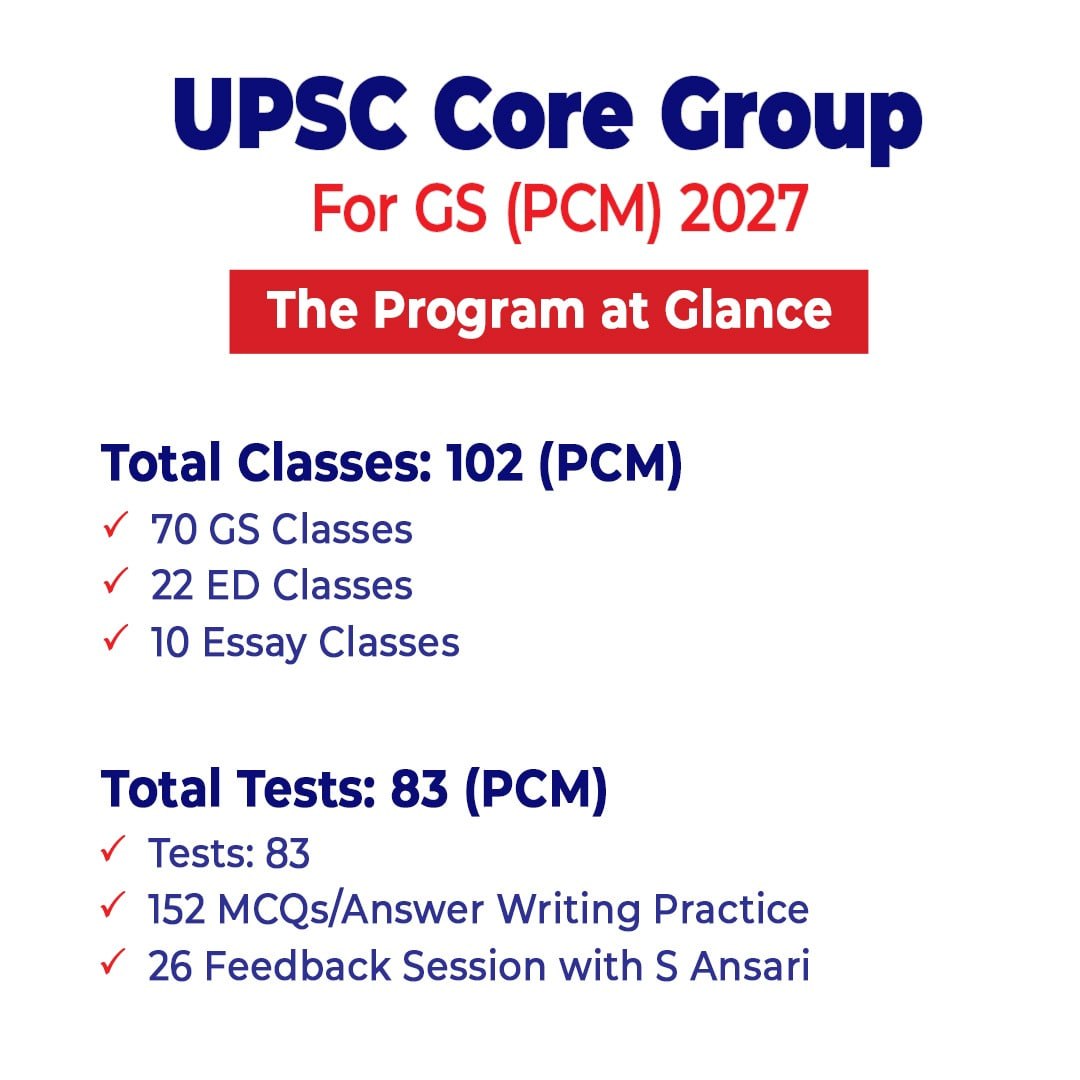 UPSC Core Group
For GS (PCM) 2027
The Program at Glance

Total Classes: 102 (PCM)
✓ 70 GS Classes
✓ 22 ED Classes
✓ 10 Essay Classes

Total Tests: 83 (PCM)
✓ Tests: 83
✓ 152 MCQs/Answer Writing Practice
✓ 26 Feedback Session with S Ansari